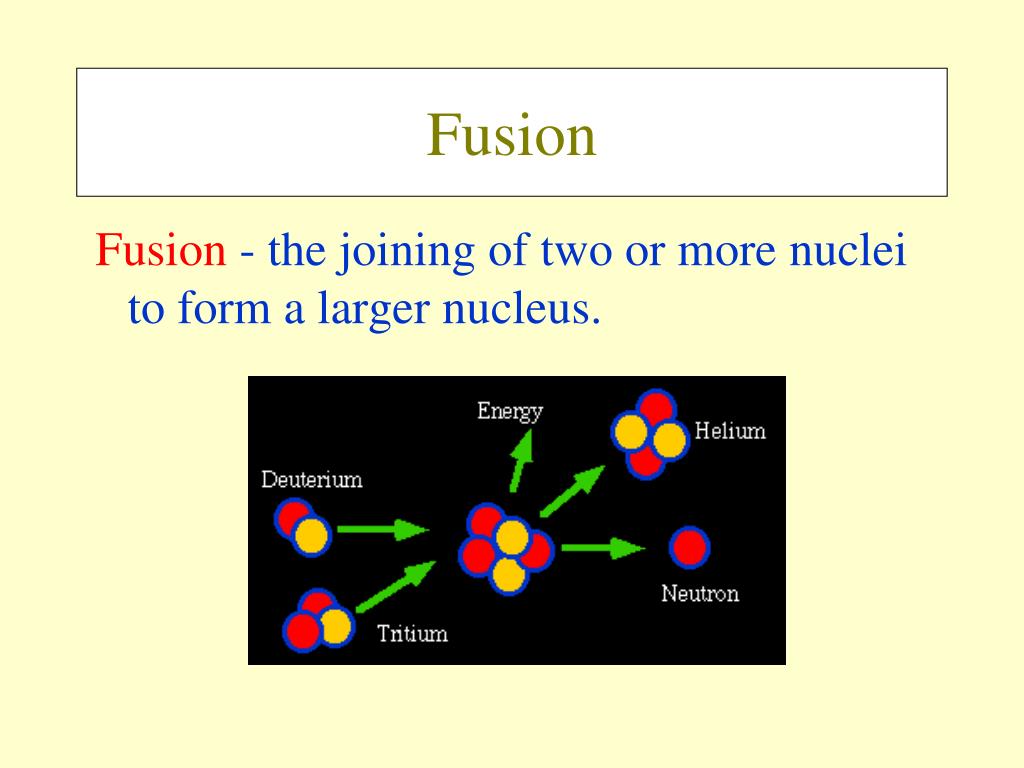 Fusion

Fusion - the joining of two or more nuclei to form a larger nucleus.

Energy
Helium
Deuterium
Neutron
Tritium